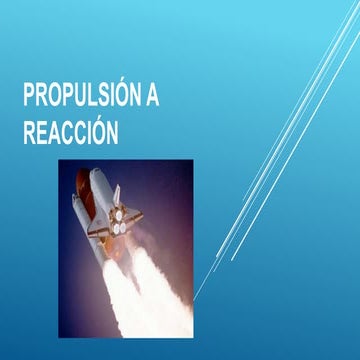 PROPULSIÓN A REACCIÓN